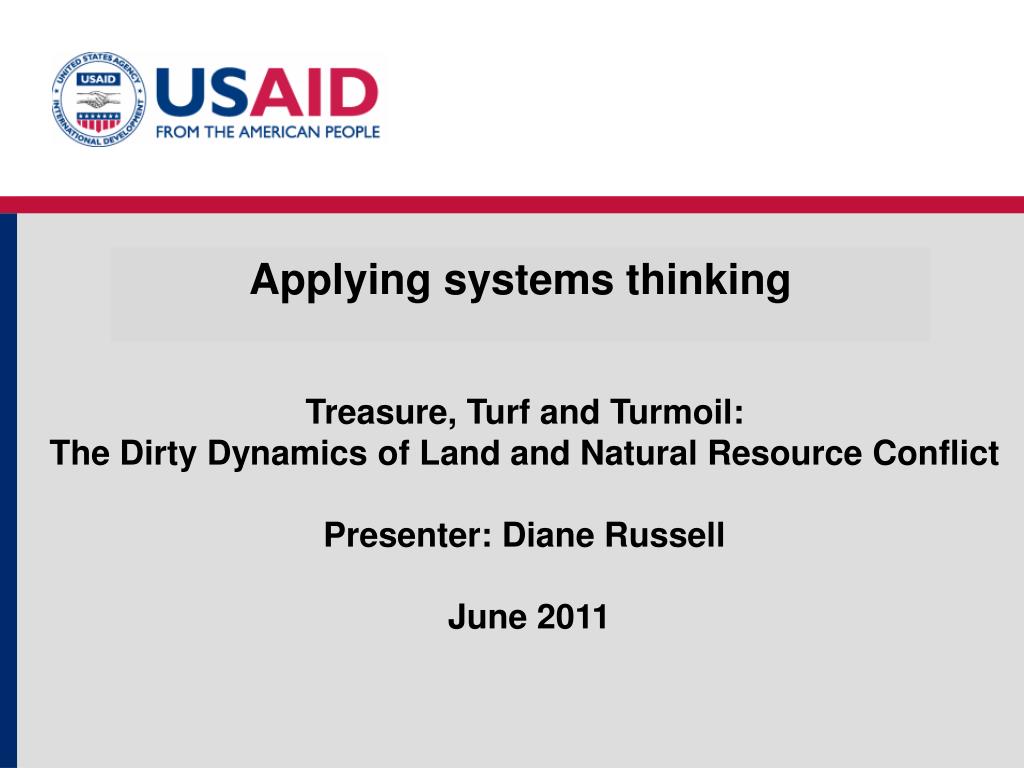 UNITED STATES AGENCY INTERNATIONAL DEVELOPMENT
USAID

USAID
FROM THE AMERICAN PEOPLE

Applying systems thinking

Treasure, Turf and Turmoil:
The Dirty Dynamics of Land and Natural Resource Conflict

Presenter: Diane Russell

June 2011